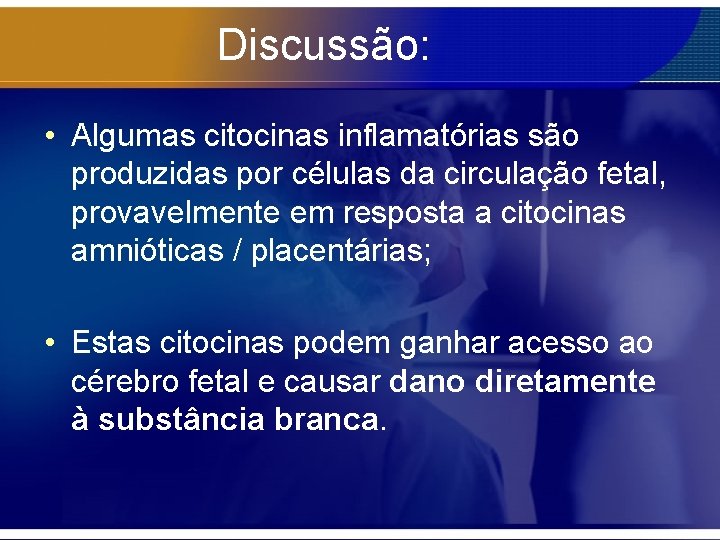 Discussão:

• Algumas citocinas inflamatórias são produzidas por células da circulação fetal, provavelmente em resposta a citocinas amnióticas / placentárias;

• Estas citocinas podem ganhar acesso ao cérebro fetal e causar dano diretamente à substância branca.